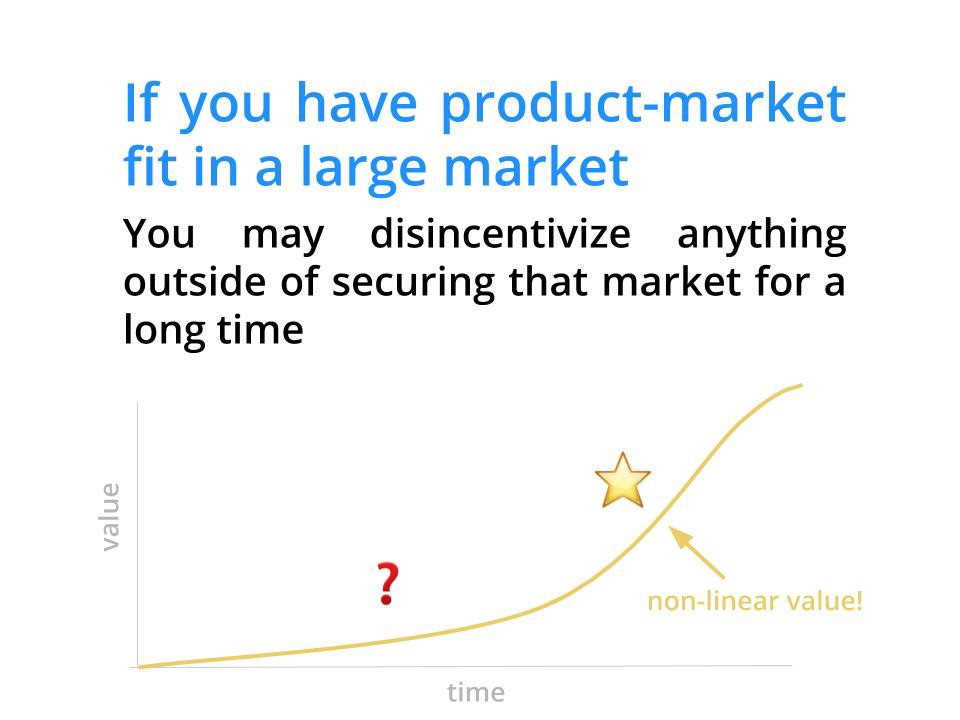 If you have product-market fit in a large market

You may disincentivize anything outside of securing that market for a long time

value

?

non-linear value!

time